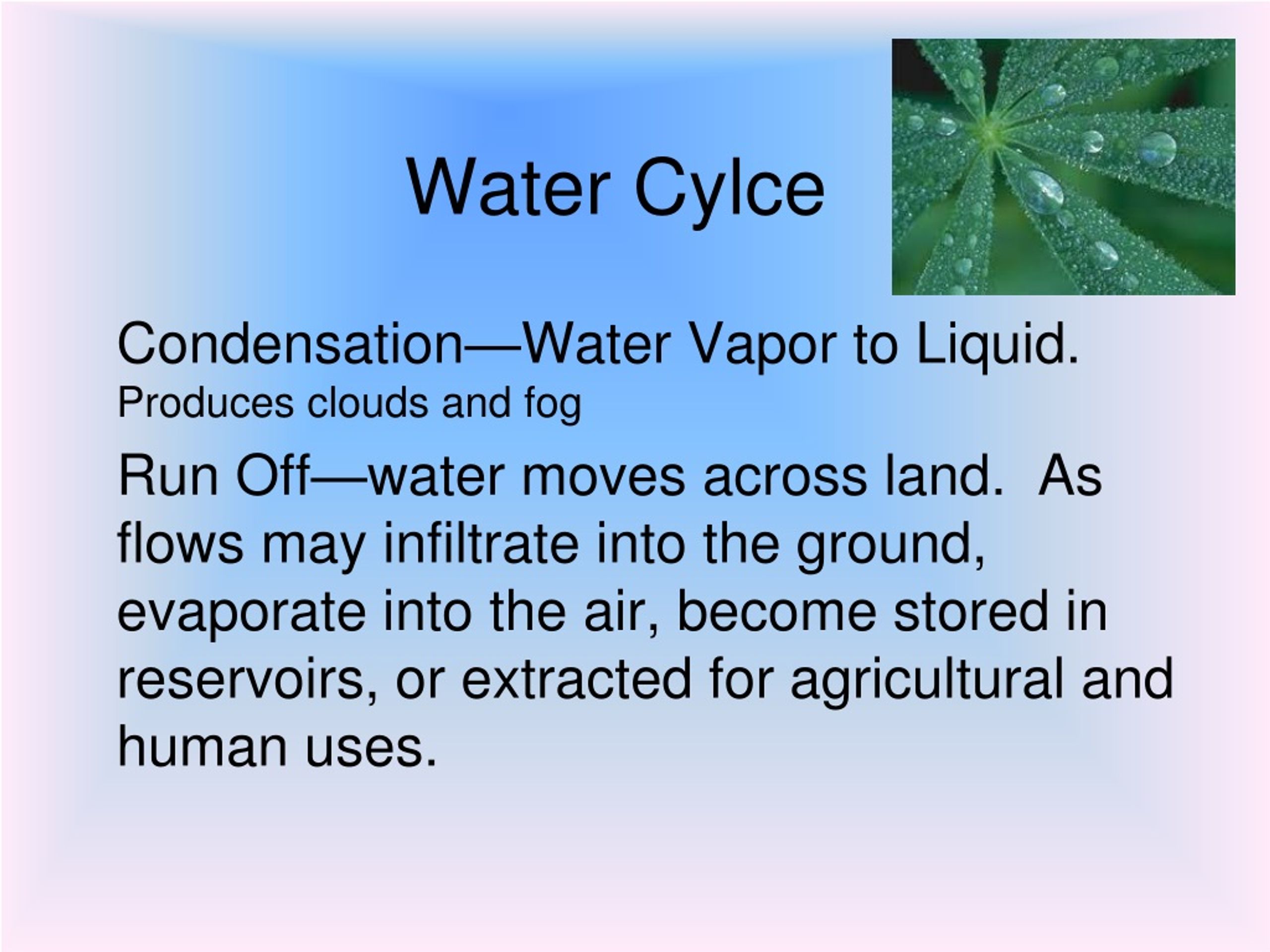 Water Cylce

Condensation—Water Vapor to Liquid. Produces clouds and fog

Run Off—water moves across land. As flows may infiltrate into the ground, evaporate into the air, become stored in reservoirs, or extracted for agricultural and human uses.